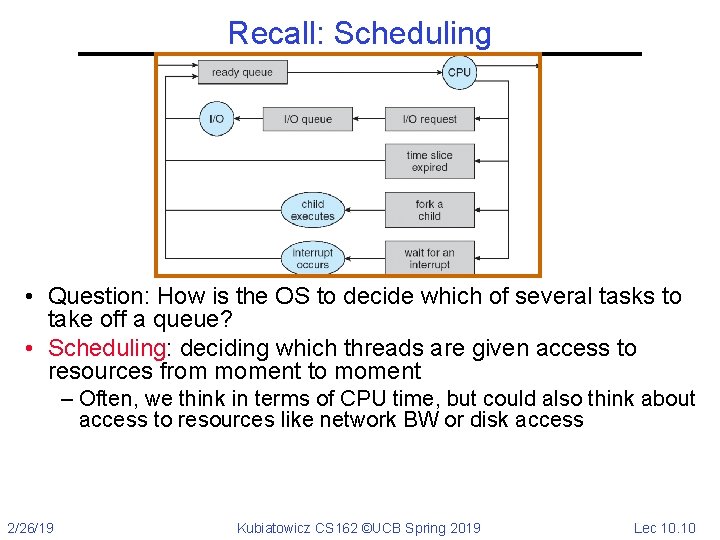 Recall: Scheduling

ready queue

CPU

I/O

I/O queue

I/O request

time slice expired

child executes

fork a child

interrupt occurs

wait for an interrupt

• Question: How is the OS to decide which of several tasks to take off a queue?

• Scheduling: deciding which threads are given access to resources from moment to moment

– Often, we think in terms of CPU time, but could also think about access to resources like network BW or disk access

2/26/19

Kubiatowicz CS162 ©UCB Spring 2019

Lec 10.10